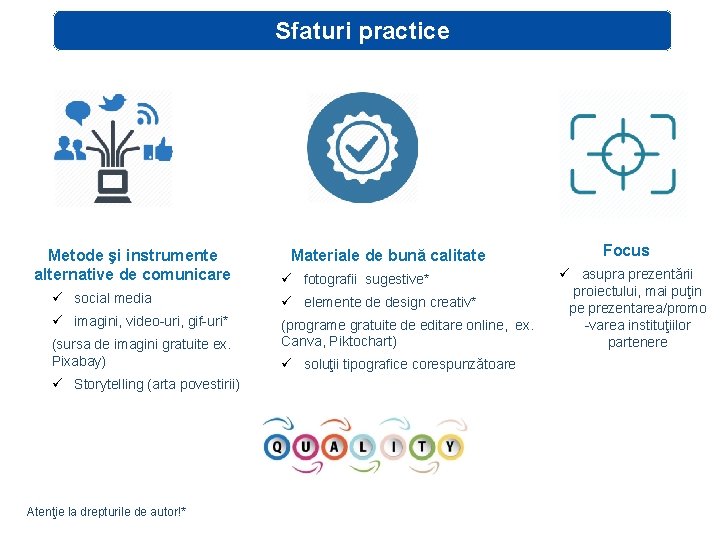 Sfaturi practice

Metode şi instrumente alternative de comunicare
✓ social media
✓ imagini, video-uri, gif-uri*
(sursa de imagini gratuite ex. Pixabay)
✓ Storytelling (arta povestirii)

Materiale de bună calitate
✓ fotografii sugestive*
✓ elemente de design creativ*
(programe gratuite de editare online, ex. Canva, Piktochart)
✓ soluţii tipografice corespunzătoare

Focus
✓ asupra prezentării proiectului, mai puţin pe prezentarea/promo-varea instituţiilor partenere

QUALITY

Atenţie la drepturile de autor!*